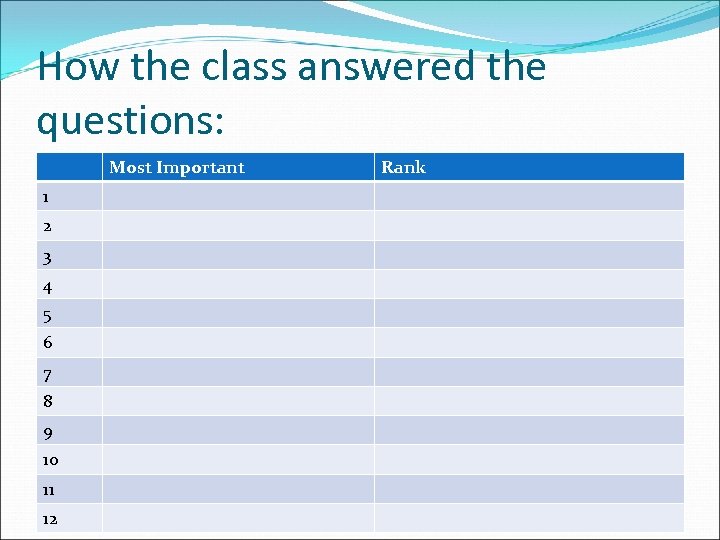 How the class answered the questions:

| | Most Important | Rank |
|---|---|---|
| 1 | | |
| 2 | | |
| 3 | | |
| 4 | | |
| 5 | | |
| 6 | | |
| 7 | | |
| 8 | | |
| 9 | | |
| 10 | | |
| 11 | | |
| 12 | | |